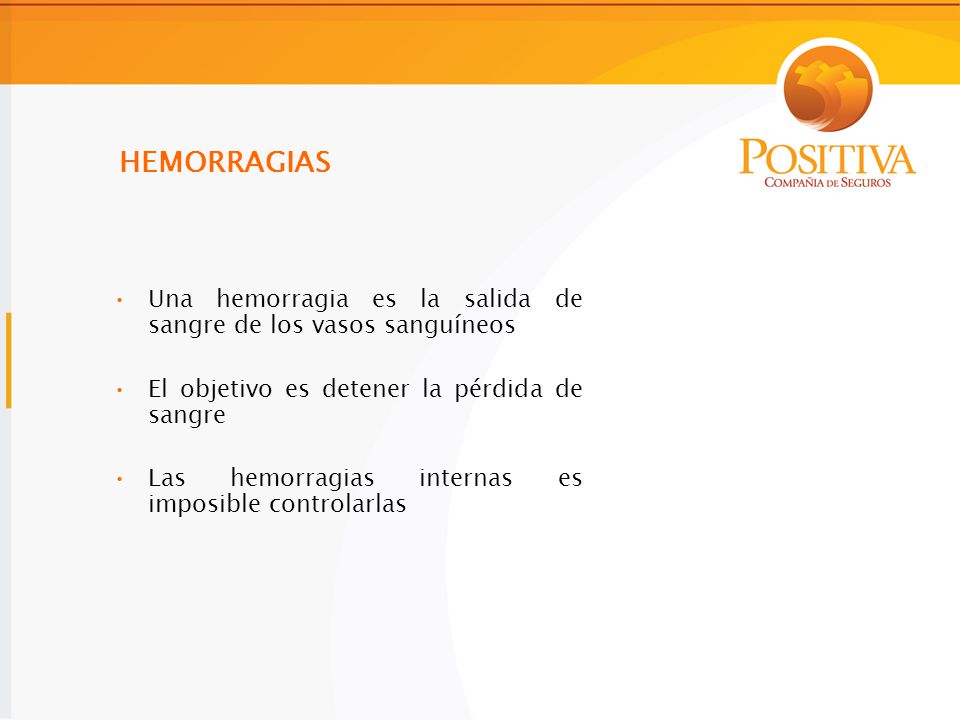 HEMORRAGIAS

POSITIVA
COMPAÑIA DE SEGUROS

• Una hemorragia es la salida de sangre de los vasos sanguíneos

• El objetivo es detener la pérdida de sangre

• Las hemorragias internas es imposible controlarlas